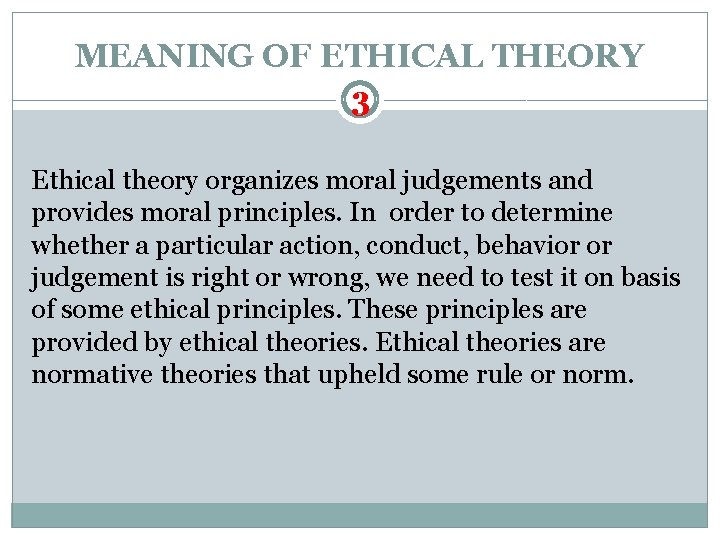 MEANING OF ETHICAL THEORY

3

Ethical theory organizes moral judgements and provides moral principles. In order to determine whether a particular action, conduct, behavior or judgement is right or wrong, we need to test it on basis of some ethical principles. These principles are provided by ethical theories. Ethical theories are normative theories that upheld some rule or norm.